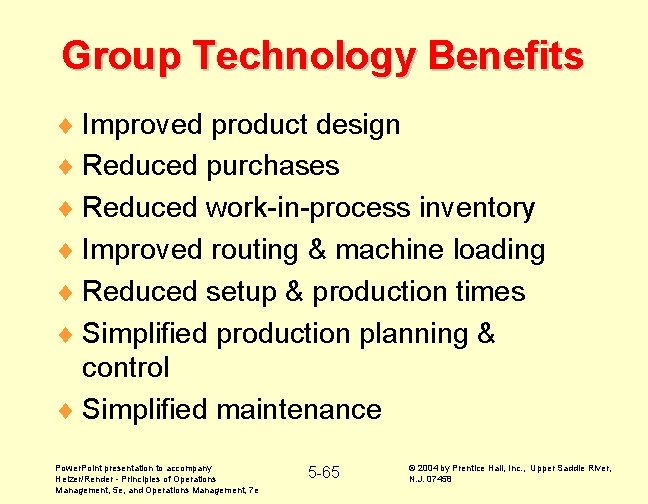 Group Technology Benefits

♦ Improved product design
♦ Reduced purchases
♦ Reduced work-in-process inventory
♦ Improved routing & machine loading
♦ Reduced setup & production times
♦ Simplified production planning & control
♦ Simplified maintenance

PowerPoint presentation to accompany Heizer/Render - Principles of Operations Management, 5e, and Operations Management, 7e

5-65

© 2004 by Prentice Hall, Inc., Upper Saddle River, N.J. 07458